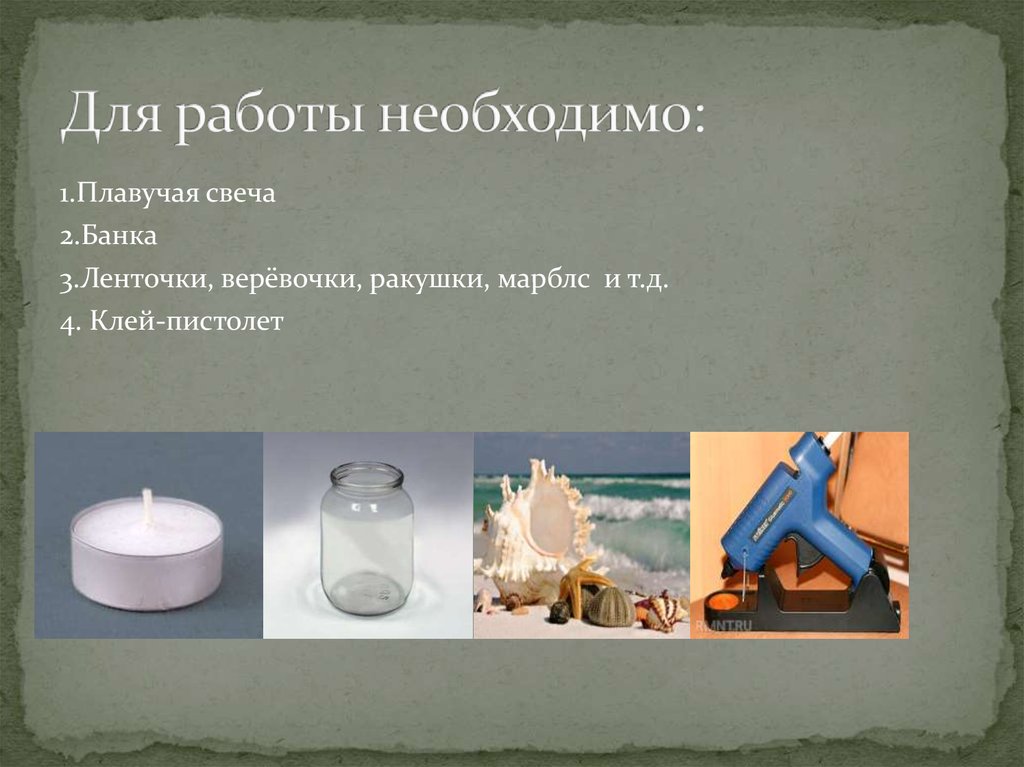 Для работы необходимо:

1.Плавучая свеча

2.Банка

3.Ленточки, верёвочки, ракушки, марблс и т.д.

4. Клей-пистолет

RMNT.RU